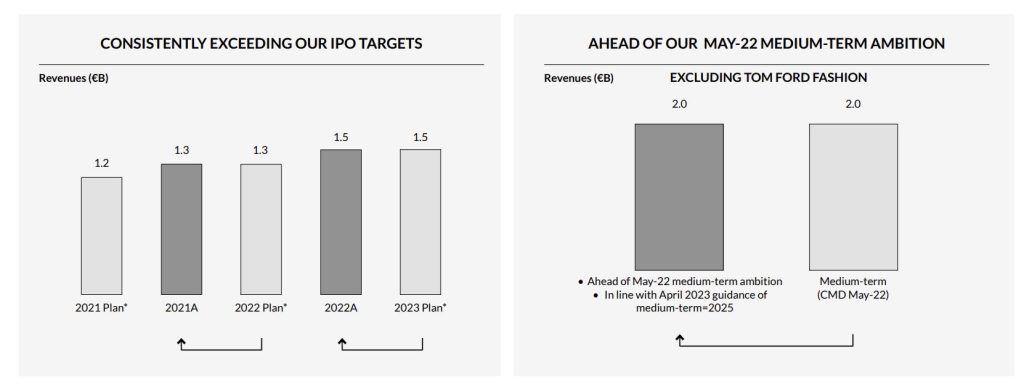 CONSISTENTLY EXCEEDING OUR IPO TARGETS

Revenues (€B)

1.2
1.3
1.3
1.5
1.5

2021 Plan*
2021A
2022 Plan*
2022A
2023 Plan*

AHEAD OF OUR MAY-22 MEDIUM-TERM AMBITION

Revenues (€B)

EXCLUDING TOM FORD FASHION

2.0
2.0

• Ahead of May-22 medium-term ambition
• In line with April 2023 guidance of medium-term=2025

Medium-term (CMD May-22)